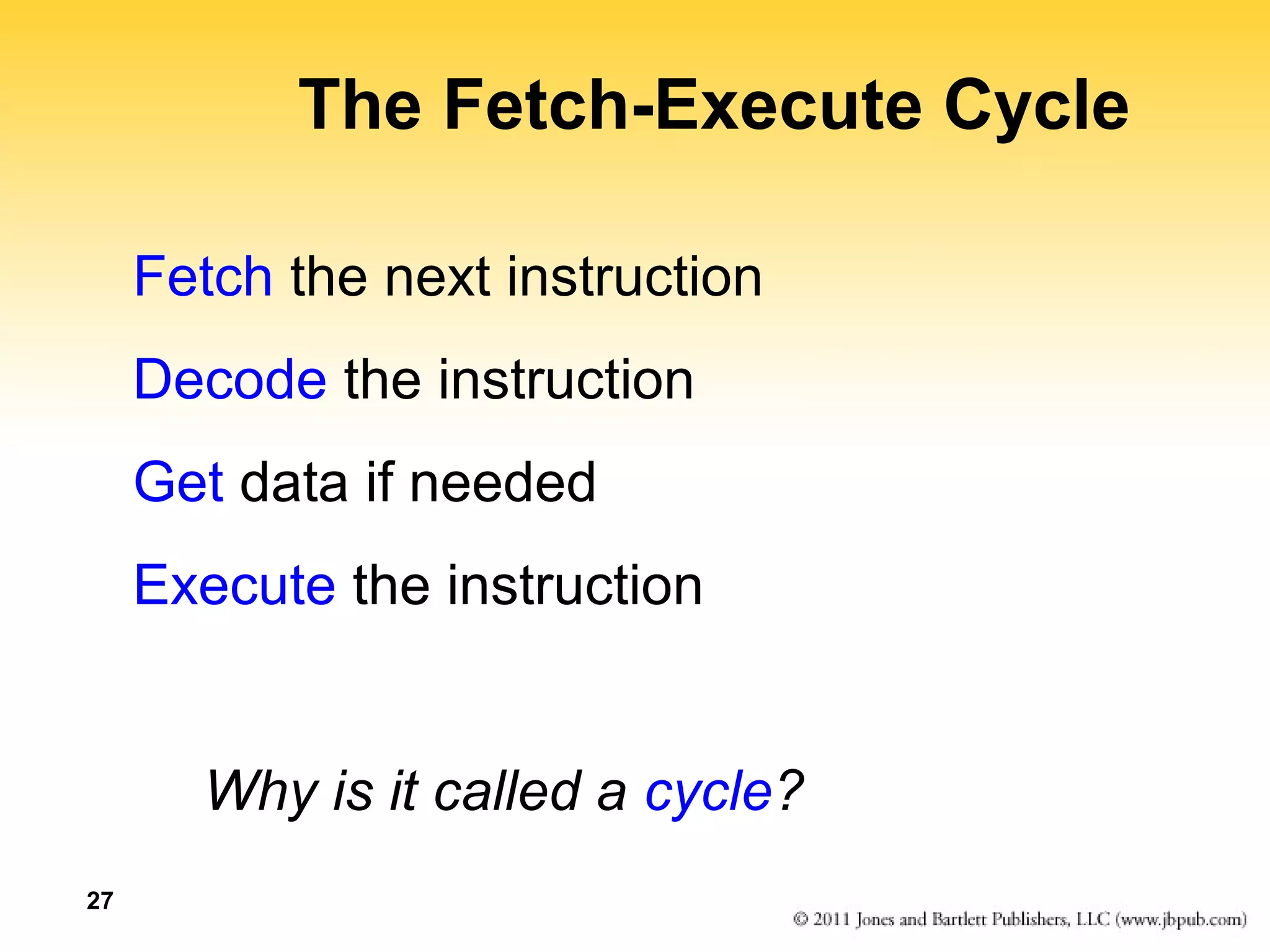 The Fetch-Execute Cycle

Fetch the next instruction

Decode the instruction

Get data if needed

Execute the instruction

Why is it called a cycle?

27

© 2011 Jones and Bartlett Publishers, LLC (www.jbpub.com)